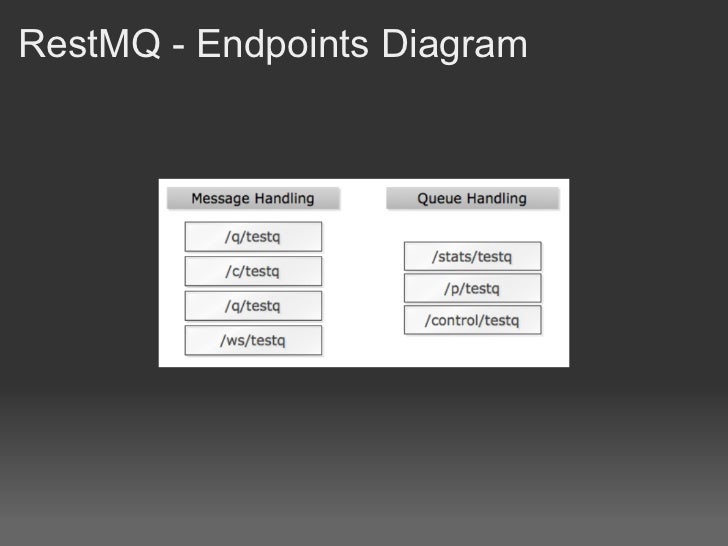 RestMQ - Endpoints Diagram

Message Handling

/q/testq

/c/testq

/q/testq

/ws/testq

Queue Handling

/stats/testq

/p/testq

/control/testq